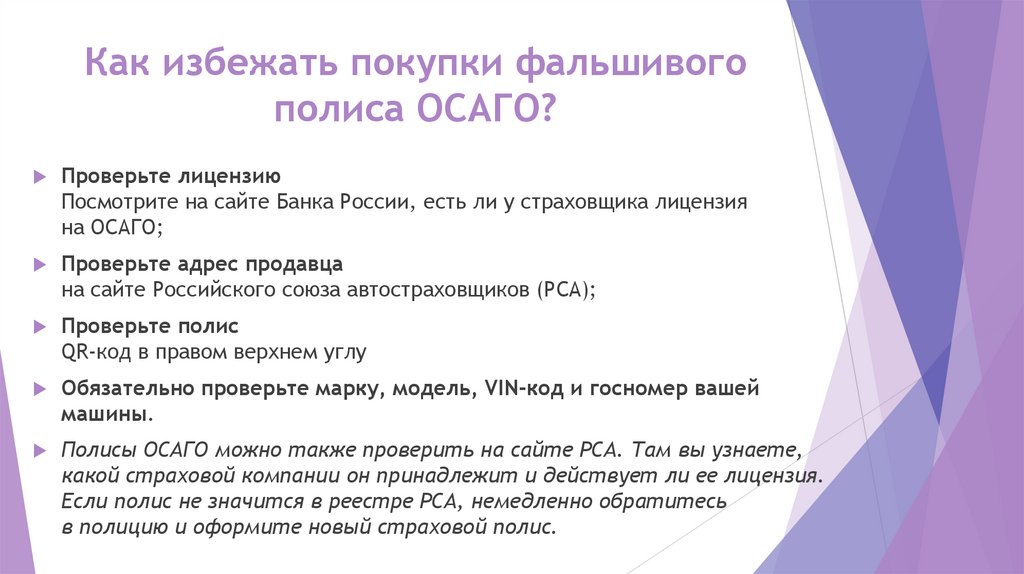 Как избежать покупки фальшивого полиса ОСАГО?

Проверьте лицензию
Посмотрите на сайте Банка России, есть ли у страховщика лицензия на ОСАГО;

Проверьте адрес продавца
на сайте Российского союза автостраховщиков (РСА);

Проверьте полис
QR-код в правом верхнем углу

Обязательно проверьте марку, модель, VIN-код и госномер вашей машины.

Полисы ОСАГО можно также проверить на сайте РСА. Там вы узнаете, какой страховой компании он принадлежит и действует ли ее лицензия. Если полис не значится в реестре РСА, немедленно обратитесь в полицию и оформите новый страховой полис.